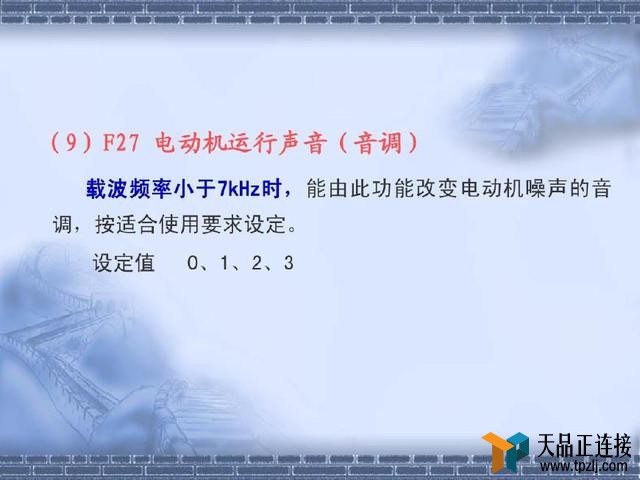 （9）F27 电动机运行声音（音调）

载波频率小于7kHz时，能由此功能改变电动机噪声的音调，按适合使用要求设定。

设定值　0、1、2、3

天品正连接
www.tpzlj.com